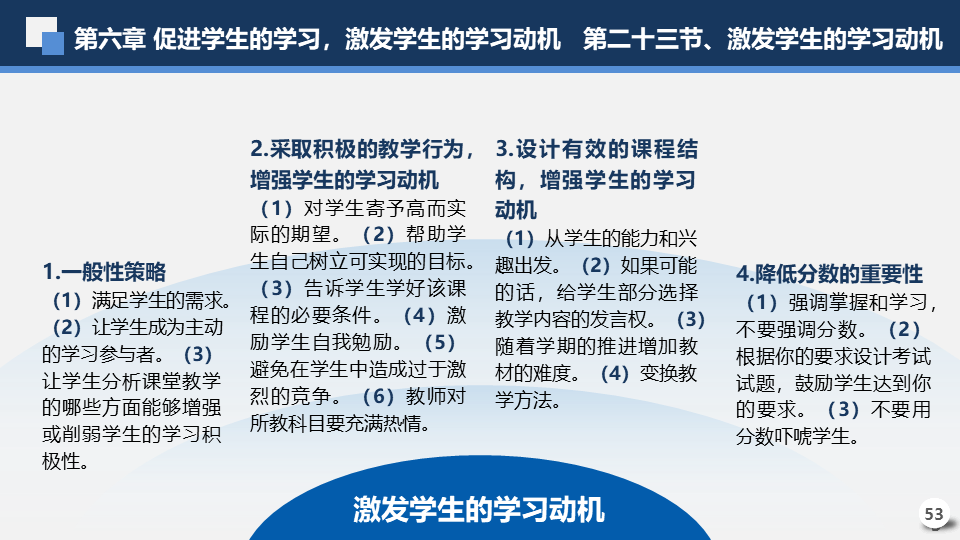 第六章 促进学生的学习，激发学生的学习动机　第二十三节、激发学生的学习动机

1.一般性策略
（1）满足学生的需求。（2）让学生成为主动的学习参与者。（3）让学生分析课堂教学的哪些方面能够增强或削弱学生的学习积极性。

2.采取积极的教学行为，增强学生的学习动机
（1）对学生寄予高而实际的期望。（2）帮助学生自己树立可实现的目标。（3）告诉学生学好该课程的必要条件。（4）激励学生自我勉励。（5）避免在学生中造成过于激烈的竞争。（6）教师对所教科目要充满热情。

3.设计有效的课程结构，增强学生的学习动机
（1）从学生的能力和兴趣出发。（2）如果可能的话，给学生部分选择教学内容的发言权。（3）随着学期的推进增加教材的难度。（4）变换教学方法。

4.降低分数的重要性
（1）强调掌握和学习，不要强调分数。（2）根据你的要求设计考试试题，鼓励学生达到你的要求。（3）不要用分数吓唬学生。

激发学生的学习动机

53